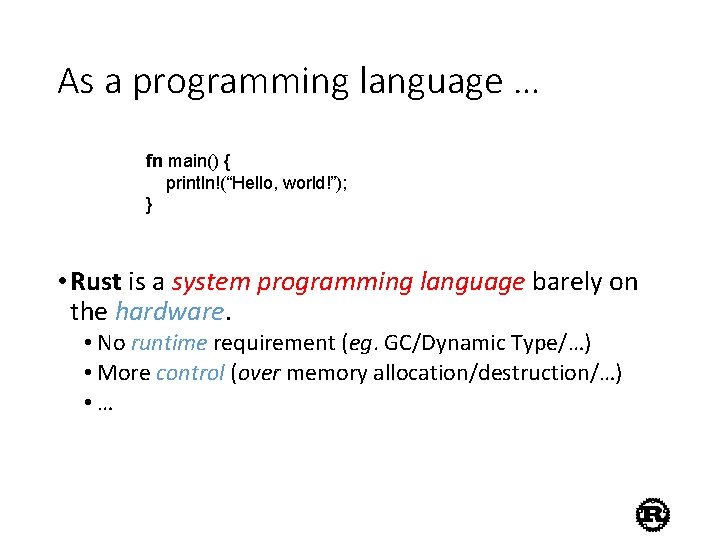 As a programming language …

fn main() {
    println!(“Hello, world!”);
}

• Rust is a system programming language barely on the hardware.
  • No runtime requirement (eg. GC/Dynamic Type/…)
  • More control (over memory allocation/destruction/…)
  • …

R